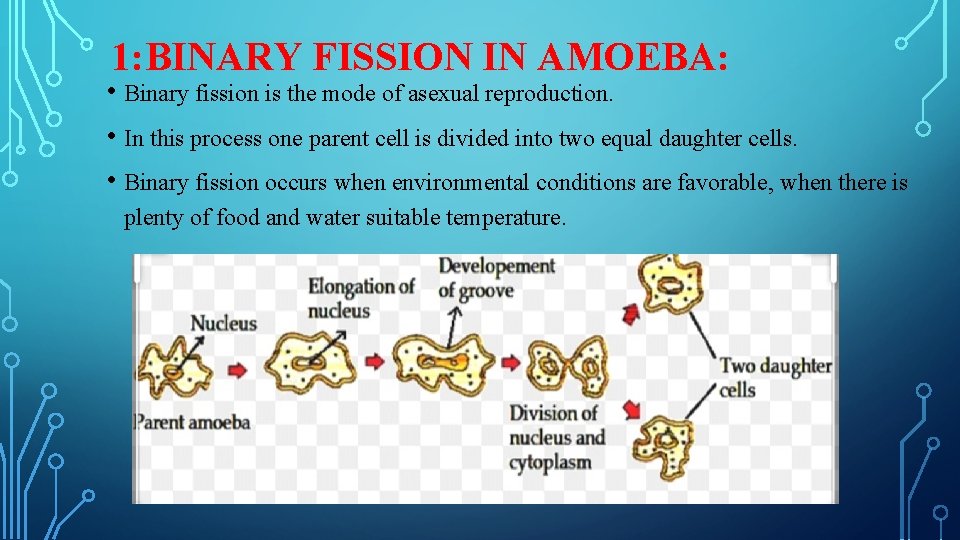 1:BINARY FISSION IN AMOEBA:

• Binary fission is the mode of asexual reproduction.

• In this process one parent cell is divided into two equal daughter cells.

• Binary fission occurs when environmental conditions are favorable, when there is plenty of food and water suitable temperature.

Nucleus

Parent amoeba

Elongation of nucleus

Developement of groove

Division of nucleus and cytoplasm

Two daughter cells